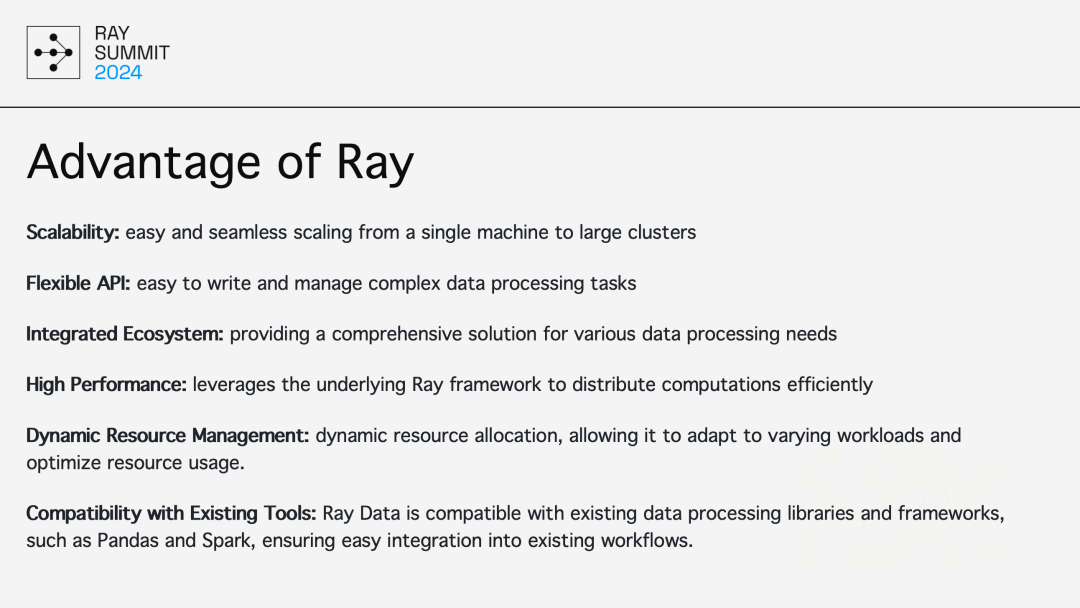 RAY
SUMMIT
2024

Advantage of Ray

Scalability: easy and seamless scaling from a single machine to large clusters

Flexible API: easy to write and manage complex data processing tasks

Integrated Ecosystem: providing a comprehensive solution for various data processing needs

High Performance: leverages the underlying Ray framework to distribute computations efficiently

Dynamic Resource Management: dynamic resource allocation, allowing it to adapt to varying workloads and optimize resource usage.

Compatibility with Existing Tools: Ray Data is compatible with existing data processing libraries and frameworks, such as Pandas and Spark, ensuring easy integration into existing workflows.